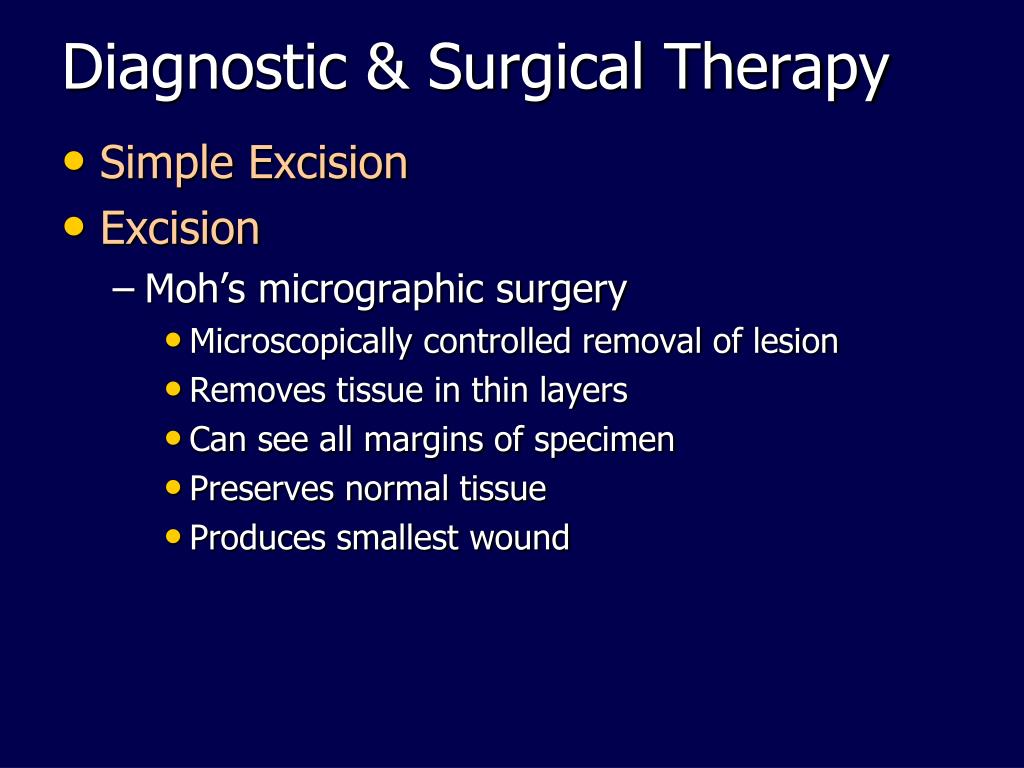 Diagnostic & Surgical Therapy

• Simple Excision
• Excision
– Moh’s micrographic surgery
• Microscopically controlled removal of lesion
• Removes tissue in thin layers
• Can see all margins of specimen
• Preserves normal tissue
• Produces smallest wound